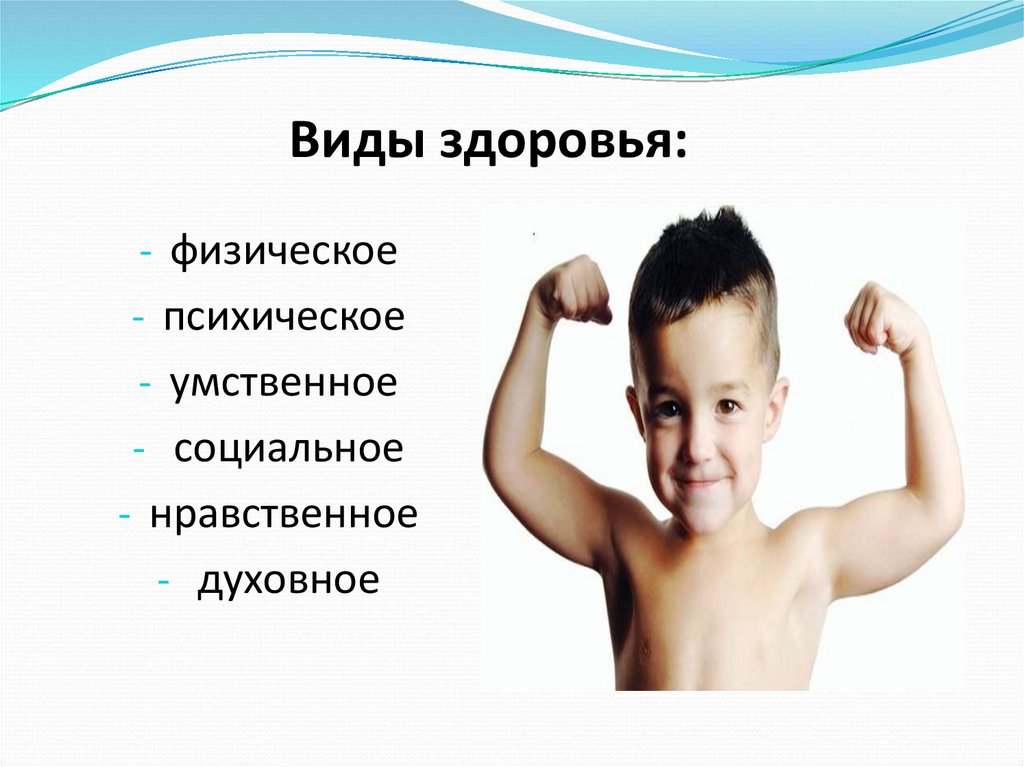 Виды здоровья:

- физическое
- психическое
- умственное
- социальное
- нравственное
- духовное